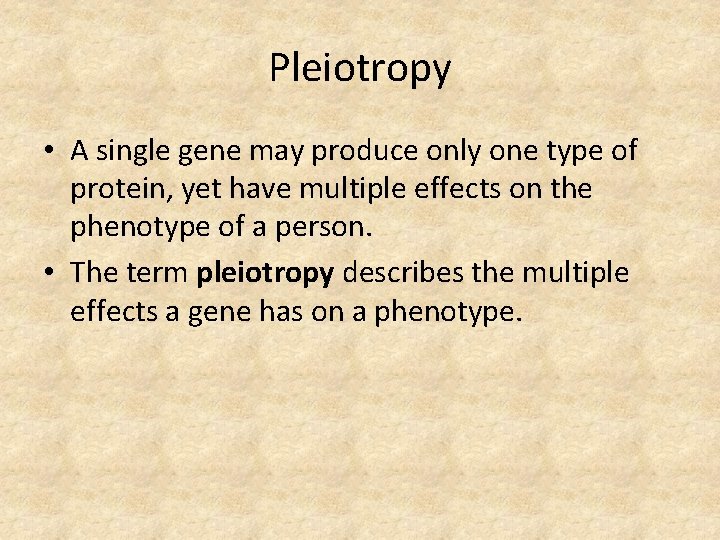 Pleiotropy

• A single gene may produce only one type of protein, yet have multiple effects on the phenotype of a person.

• The term **pleiotropy** describes the multiple effects a gene has on a phenotype.